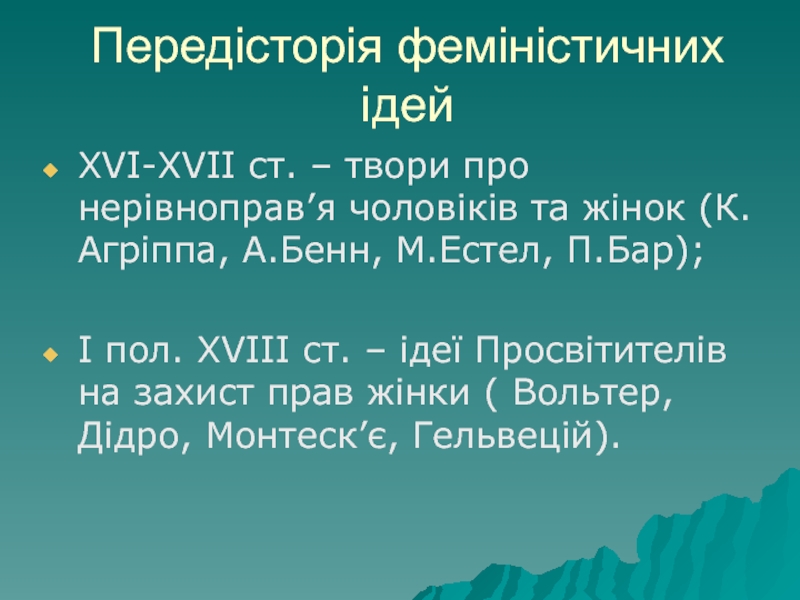 Передісторія феміністичних ідей

XVI-XVII ст. – твори про нерівноправ’я чоловіків та жінок (К. Агріппа, А.Бенн, М.Естел, П.Бар);

I пол. XVIII ст. – ідеї Просвітителів на захист прав жінки ( Вольтер, Дідро, Монтеск’є, Гельвецій).